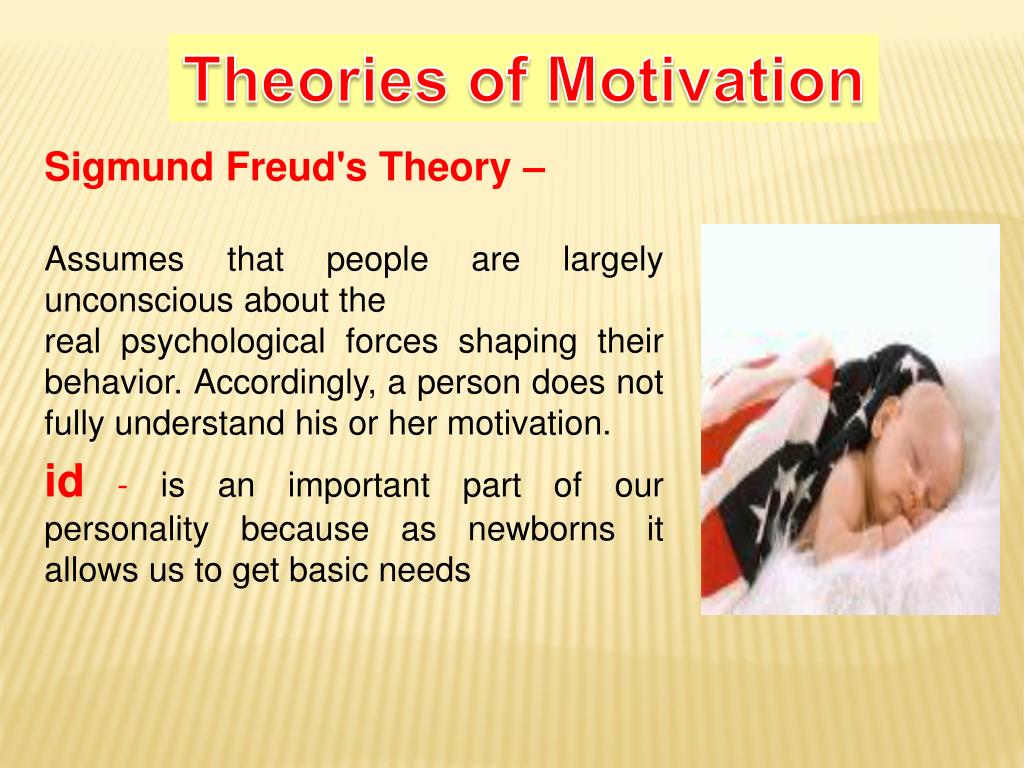 Theories of Motivation

Sigmund Freud's Theory –

Assumes that people are largely unconscious about the real psychological forces shaping their behavior. Accordingly, a person does not fully understand his or her motivation.

id - is an important part of our personality because as newborns it allows us to get basic needs